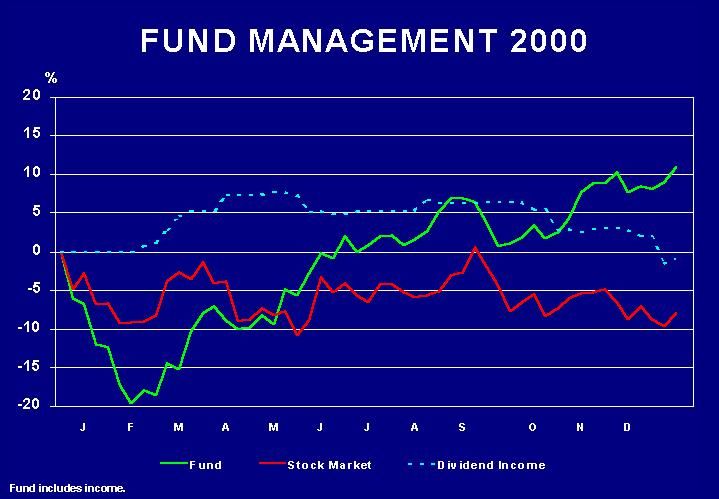 FUND MANAGEMENT 2000

%

20
15
10
5
0
-5
-10
-15
-20

J F M A M J J A S O N D

Fund  Stock Market  Dividend Income

Fund includes income.